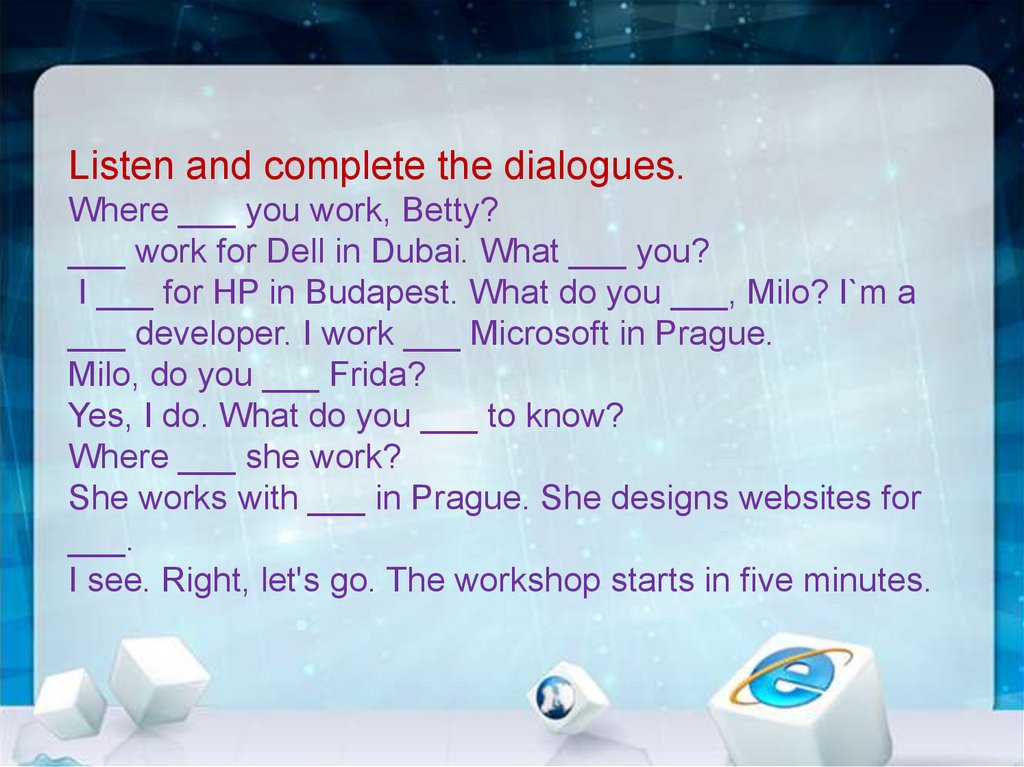 Listen and complete the dialogues.
Where ___ you work, Betty?
___ work for Dell in Dubai. What ___ you?
I ___ for HP in Budapest. What do you ___, Milo? I`m a ___ developer. I work ___ Microsoft in Prague.
Milo, do you ___ Frida?
Yes, I do. What do you ___ to know?
Where ___ she work?
She works with ___ in Prague. She designs websites for ___.
I see. Right, let's go. The workshop starts in five minutes.